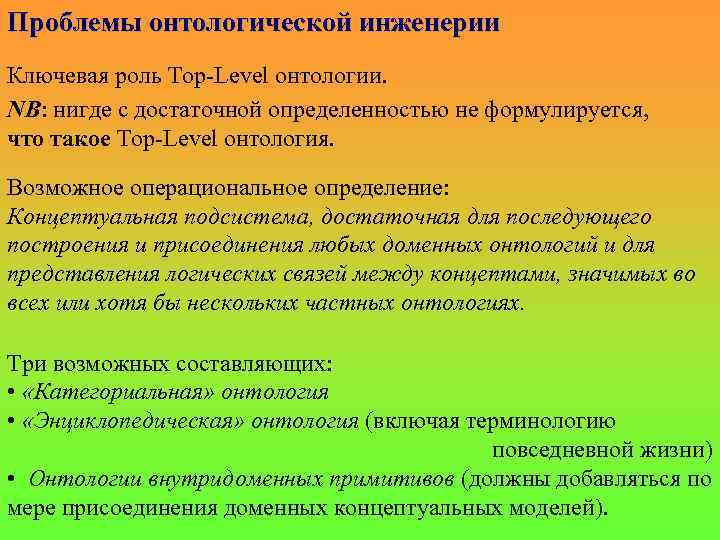 Проблемы онтологической инженерии

Ключевая роль Top-Level онтологии.

NB: нигде с достаточной определенностью не формулируется, что такое Top-Level онтология.

Возможное операциональное определение:
Концептуальная подсистема, достаточная для последующего построения и присоединения любых доменных онтологий и для представления логических связей между концептами, значимых во всех или хотя бы нескольких частных онтологиях.

Три возможных составляющих:
• «Категориальная» онтология
• «Энциклопедическая» онтология (включая терминологию повседневной жизни)
• Онтологии внутридоменных примитивов (должны добавляться по мере присоединения доменных концептуальных моделей).